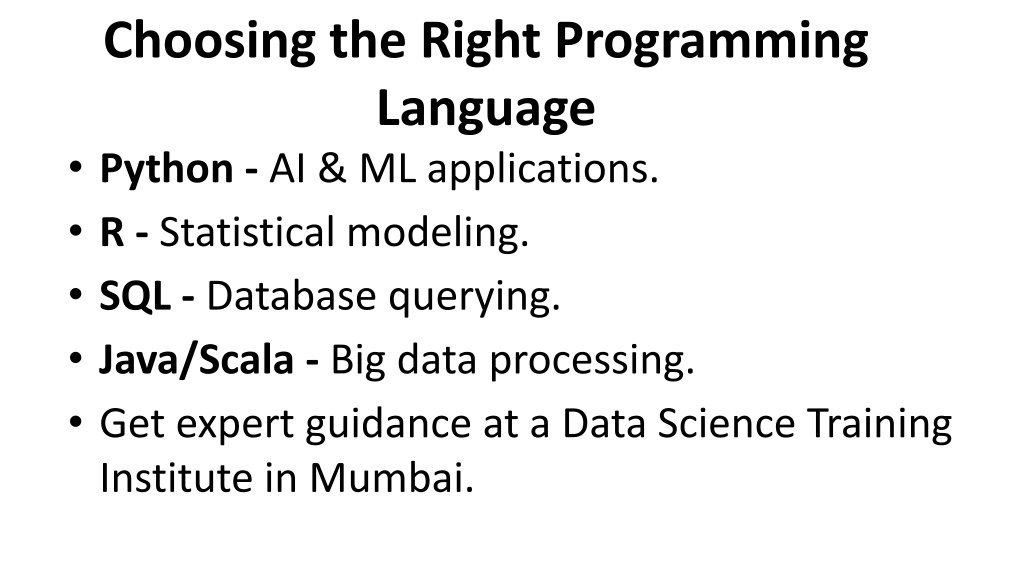 Choosing the Right Programming Language

• Python - AI & ML applications.
• R - Statistical modeling.
• SQL - Database querying.
• Java/Scala - Big data processing.
• Get expert guidance at a Data Science Training Institute in Mumbai.